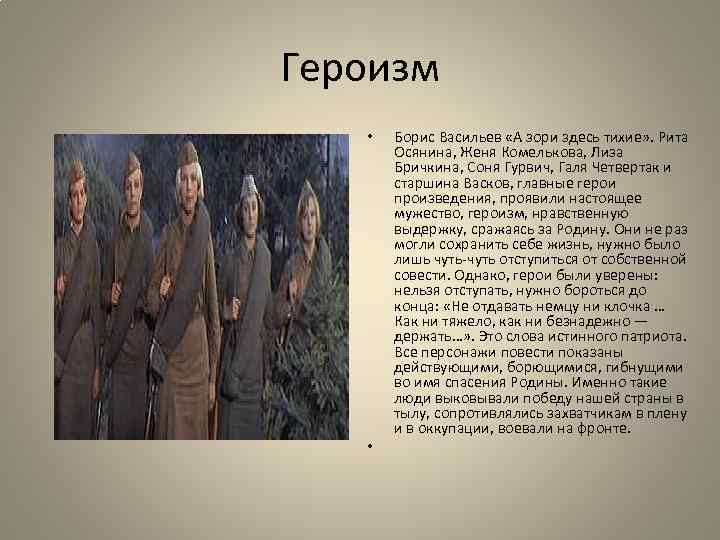 Героизм

• Борис Васильев «А зори здесь тихие». Рита Осянина, Женя Комелькова, Лиза Бричкина, Соня Гурвич, Галя Четвертак и старшина Васков, главные герои произведения, проявили настоящее мужество, героизм, нравственную выдержку, сражаясь за Родину. Они не раз могли сохранить себе жизнь, нужно было лишь чуть-чуть отступиться от собственной совести. Однако, герои были уверены: нельзя отступать, нужно бороться до конца: «Не отдавать немцу ни клочка … Как ни тяжело, как ни безнадежно — держать…». Это слова истинного патриота. Все персонажи повести показаны действующими, борющимися, гибнущими во имя спасения Родины. Именно такие люди выковывали победу нашей страны в тылу, сопротивлялись захватчикам в плену и в оккупации, воевали на фронте.

•